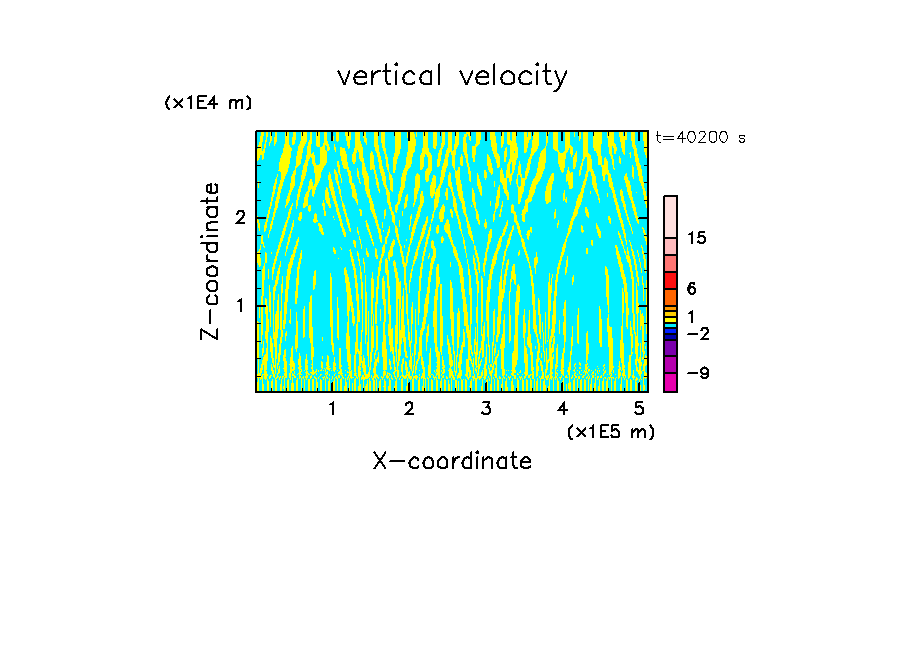 vertical velocity

(x1E4 m)

t=40200 s

Z-coordinate

2

1

15

6

1

−2

−9

1 2 3 4 5

(x1E5 m)

X-coordinate